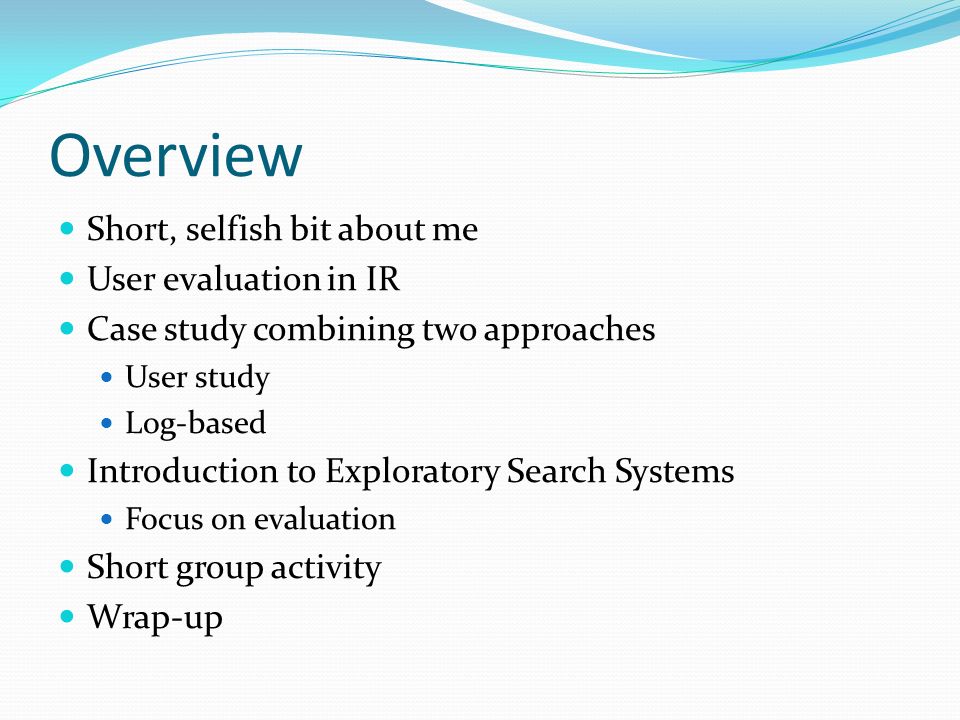 Overview

- Short, selfish bit about me
- User evaluation in IR
- Case study combining two approaches
  - User study
  - Log-based
- Introduction to Exploratory Search Systems
  - Focus on evaluation
- Short group activity
- Wrap-up